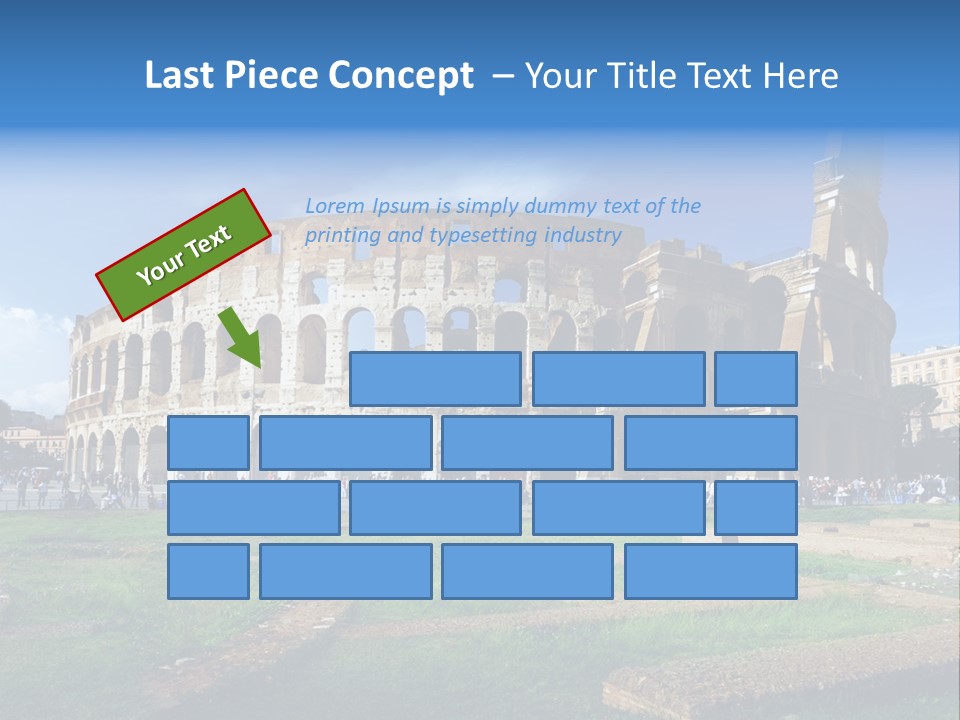 Last Piece Concept – Your Title Text Here

Your Text

Lorem Ipsum is simply dummy text of the printing and typesetting industry